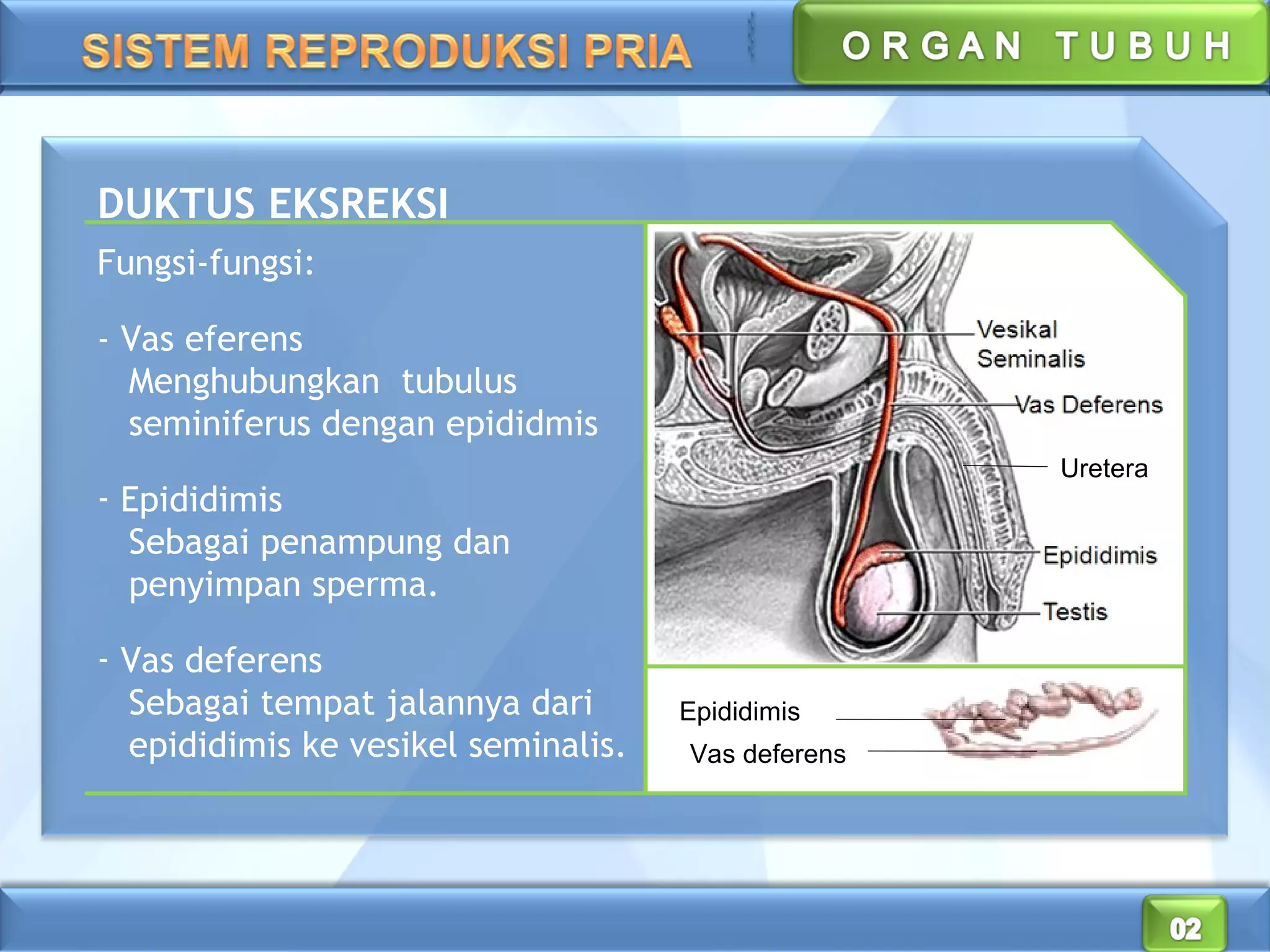 SISTEM REPRODUKSI PRIA

ORGAN TUBUH

DUKTUS EKSREKSI

Fungsi-fungsi:

- Vas eferens
Menghubungkan tubulus seminiferus dengan epididmis

- Epididimis
Sebagai penampung dan penyimpan sperma.

- Vas deferens
Sebagai tempat jalannya dari epididimis ke vesikel seminalis.

Vesikal Seminalis

Vas Deferens

Uretera

Epididimis

Testis

Epididimis

Vas deferens

02